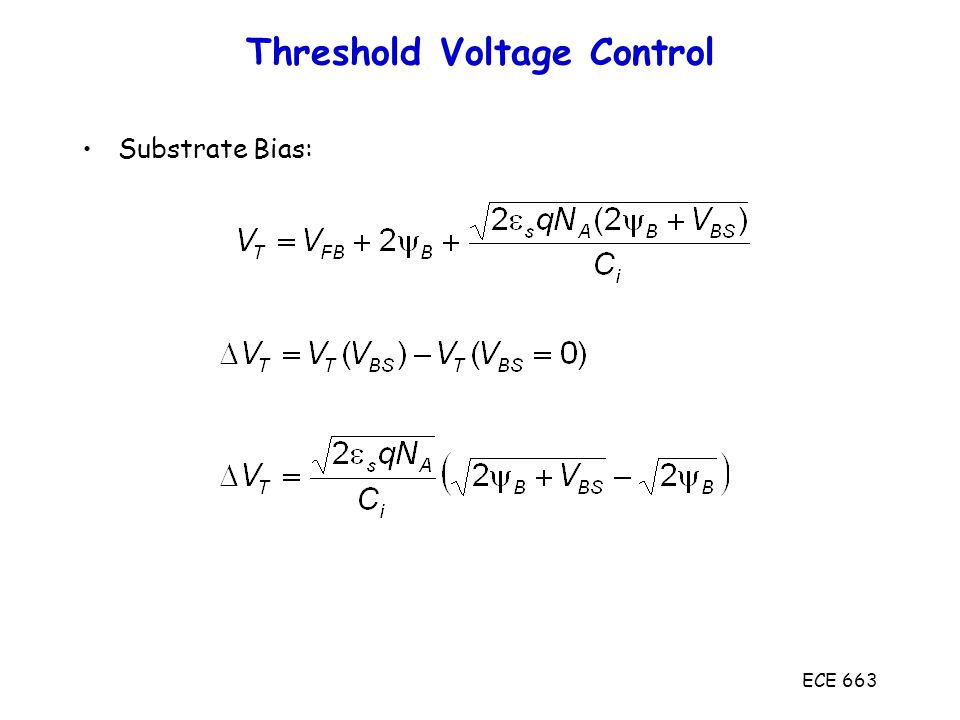 Threshold Voltage Control

• Substrate Bias:

$V_T = V_{FB} + 2\psi_B + \frac{\sqrt{2\varepsilon_s q N_A (2\psi_B + V_{BS})}}{C_i}$

$\Delta V_T = V_T(V_{BS}) - V_T(V_{BS} = 0)$

$\Delta V_T = \frac{\sqrt{2\varepsilon_s q N_A}}{C_i}\left(\sqrt{2\psi_B + V_{BS}} - \sqrt{2\psi_B}\right)$

ECE 663